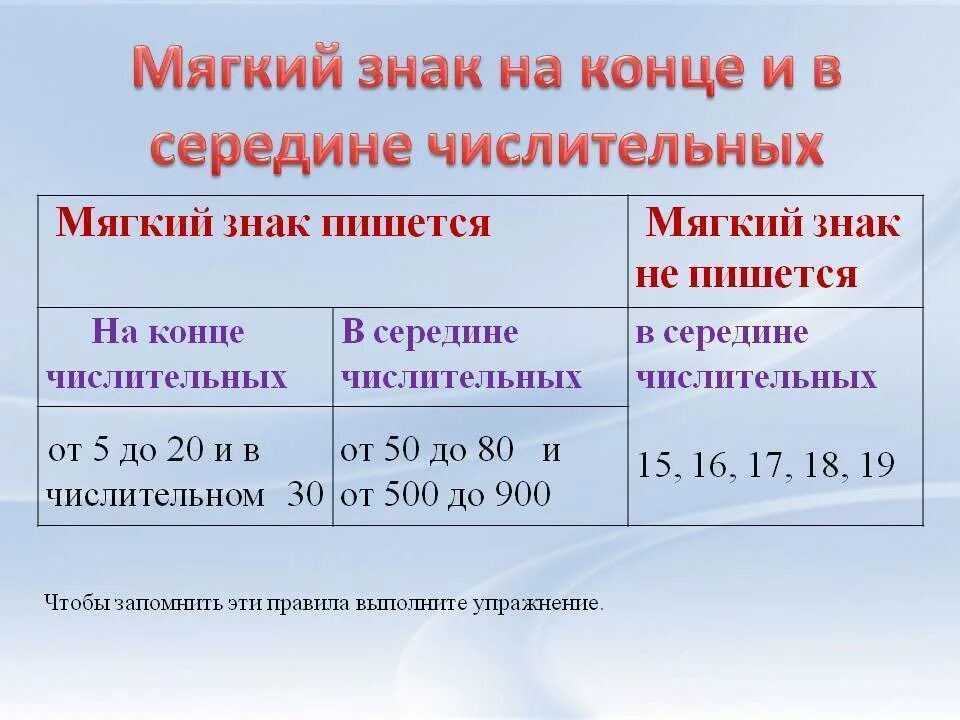 Мягкий знак на конце и в середине числительных

| Мягкий знак пишется | | Мягкий знак не пишется |
|---|---|---|
| На конце числительных | В середине числительных | в середине числительных |
| от 5 до 20 и в числительном 30 | от 50 до 80 и от 500 до 900 | 15, 16, 17, 18, 19 |

Чтобы запомнить эти правила выполните упражнение.